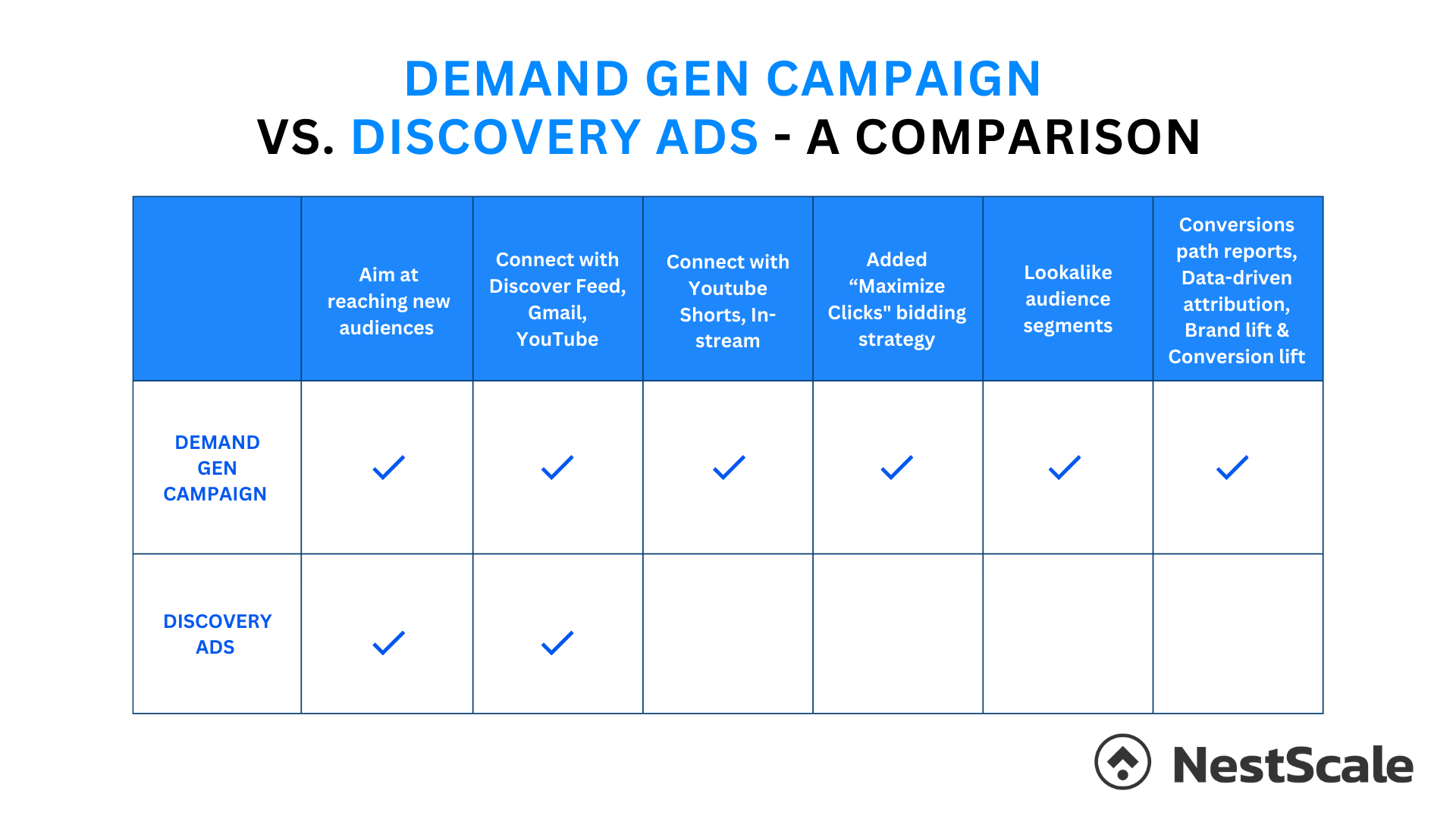 DEMAND GEN CAMPAIGN
VS. DISCOVERY ADS - A COMPARISON

| | Aim at reaching new audiences | Connect with Discover Feed, Gmail, YouTube | Connect with Youtube Shorts, In-stream | Added “Maximize Clicks" bidding strategy | Lookalike audience segments | Conversions path reports, Data-driven attribution, Brand lift & Conversion lift |
|---|---|---|---|---|---|---|
| DEMAND GEN CAMPAIGN | ✓ | ✓ | ✓ | ✓ | ✓ | ✓ |
| DISCOVERY ADS | ✓ | ✓ | | | | |

NestScale